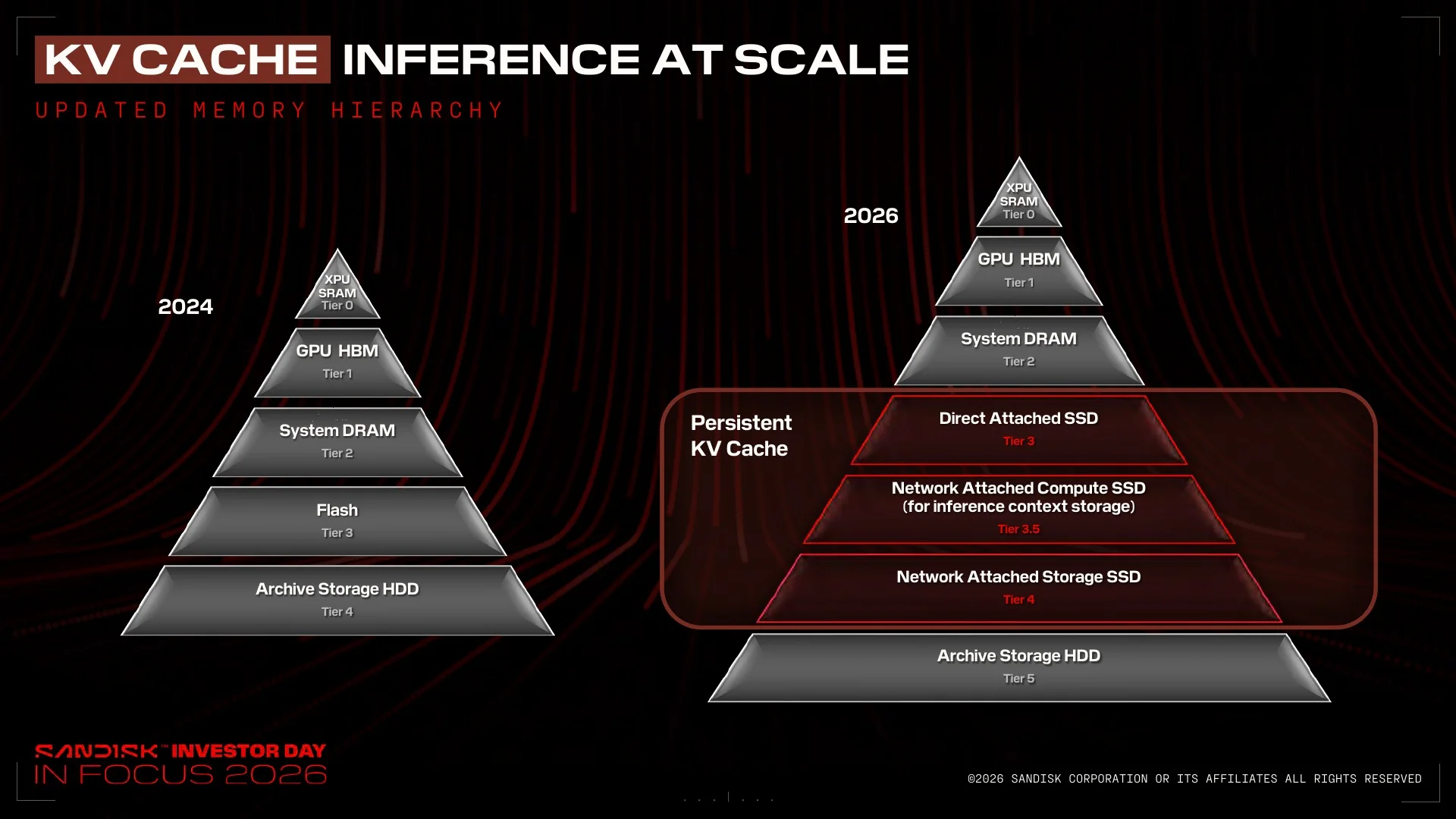 KV CACHE INFERENCE AT SCALE

UPDATED MEMORY HIERARCHY

2024

XPU SRAM Tier 0

GPU HBM Tier 1

System DRAM Tier 2

Flash Tier 3

Archive Storage HDD Tier 4

2026

XPU SRAM Tier 0

GPU HBM Tier 1

System DRAM Tier 2

Persistent KV Cache

Direct Attached SSD Tier 3

Network Attached Compute SSD (for inference context storage) Tier 3.5

Network Attached Storage SSD Tier 4

Archive Storage HDD Tier 5

SANDISK™ INVESTOR DAY
IN FOCUS 2026

©2026 SANDISK CORPORATION OR ITS AFFILIATES ALL RIGHTS RESERVED